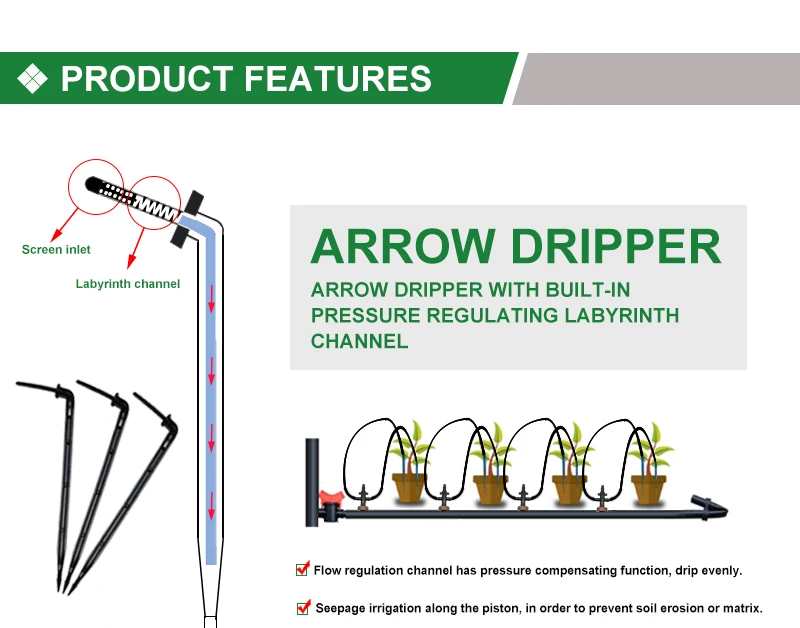 PRODUCT FEATURES

Screen inlet

Labyrinth channel

ARROW DRIPPER

ARROW DRIPPER WITH BUILT-IN PRESSURE REGULATING LABYRINTH CHANNEL

Flow regulation channel has pressure compensating function, drip evenly.

Seepage irrigation along the piston, in order to prevent soil erosion or matrix.